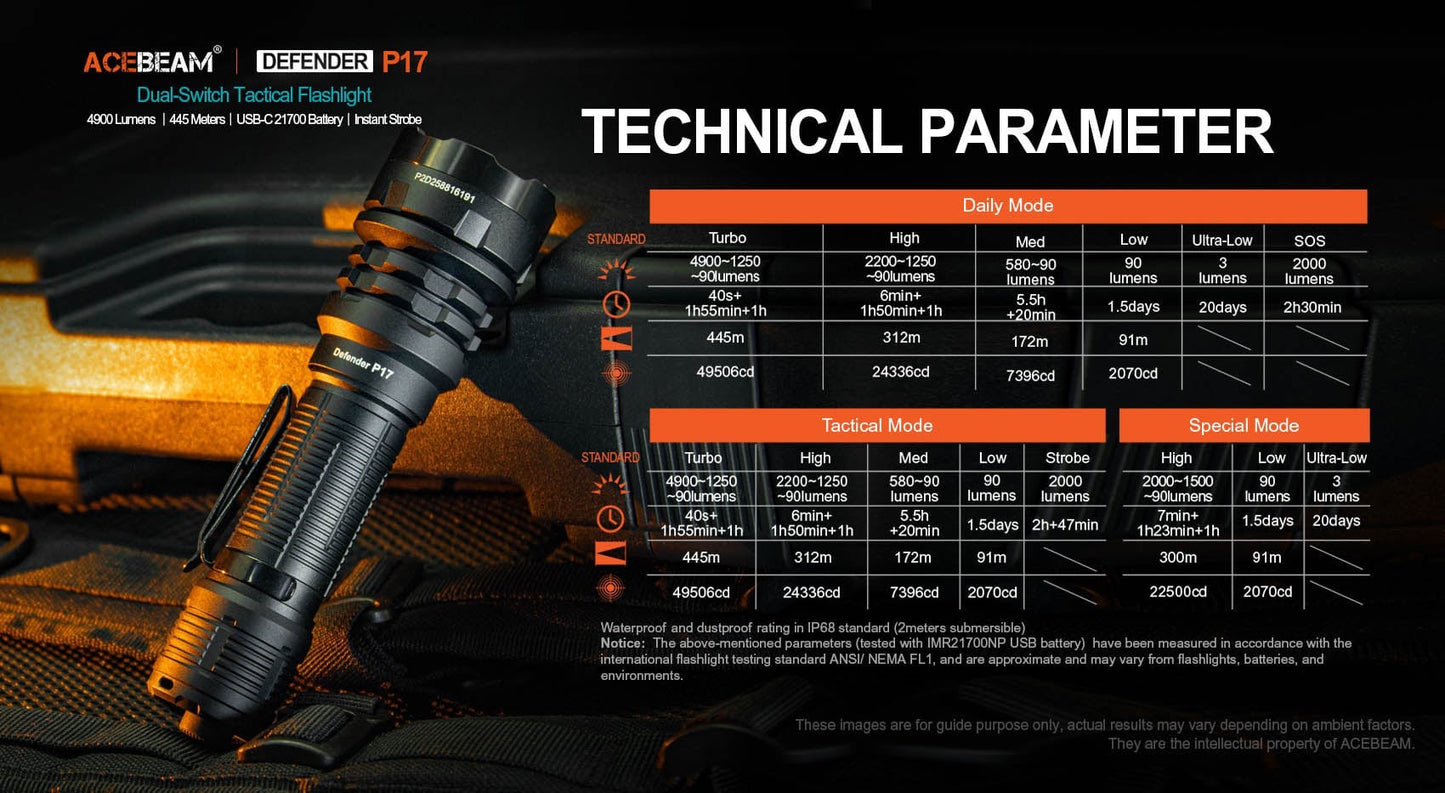 ACEBEAM® | DEFENDER P17

Dual-Switch Tactical Flashlight

4900 Lumens | 445 Meters | USB-C 21700 Battery | Instant Strobe

P2D258816191

Defender P17

TECHNICAL PARAMETER

Daily Mode

| STANDARD | Turbo | High | Med | Low | Ultra-Low | SOS |
|---|---|---|---|---|---|---|
| | 4900~1250 ~90lumens | 2200~1250 ~90lumens | 580~90 lumens | 90 lumens | 3 lumens | 2000 lumens |
| | 40s+ 1h55min+1h | 6min+ 1h50min+1h | 5.5h +20min | 1.5days | 20days | 2h30min |
| | 445m | 312m | 172m | 91m | | |
| | 49506cd | 24336cd | 7396cd | 2070cd | | |

Tactical Mode

| STANDARD | Turbo | High | Med | Low | Strobe |
|---|---|---|---|---|---|
| | 4900~1250 ~90lumens | 2200~1250 ~90lumens | 580~90 lumens | 90 lumens | 2000 lumens |
| | 40s+ 1h55min+1h | 6min+ 1h50min+1h | 5.5h +20min | 1.5days | 2h+47min |
| | 445m | 312m | 172m | 91m | |
| | 49506cd | 24336cd | 7396cd | 2070cd | |

Special Mode

| High | Low | Ultra-Low |
|---|---|---|
| 2000~1500 ~90lumens | 90 lumens | 3 lumens |
| 7min+ 1h23min+1h | 1.5days | 20days |
| 300m | 91m | |
| 22500cd | 2070cd | |

Waterproof and dustproof rating in IP68 standard (2meters submersible)
Notice: The above-mentioned parameters (tested with IMR21700NP USB battery) have been measured in accordance with the international flashlight testing standard ANSI/ NEMA FL1, and are approximate and may vary from flashlights, batteries, and environments.

These images are for guide purpose only, actual results may vary depending on ambient factors. They are the intellectual property of ACEBEAM.